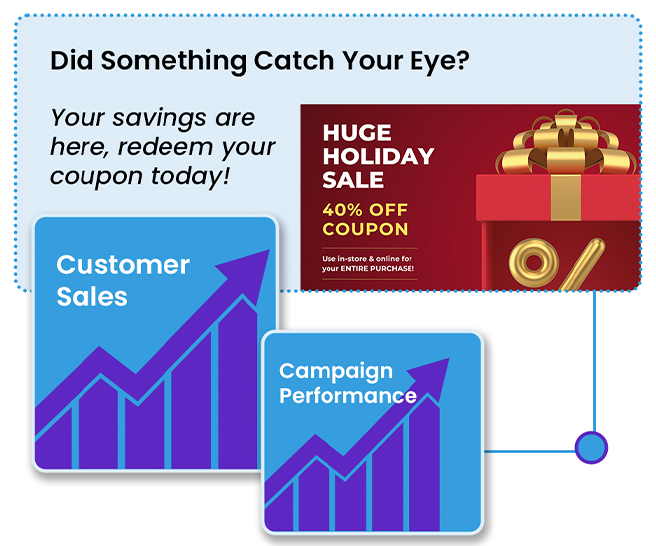 Did Something Catch Your Eye?

Your savings are here, redeem your coupon today!

HUGE HOLIDAY SALE

40% OFF COUPON

Use in-store & online for your ENTIRE PURCHASE!

%

Customer Sales

Campaign Performance